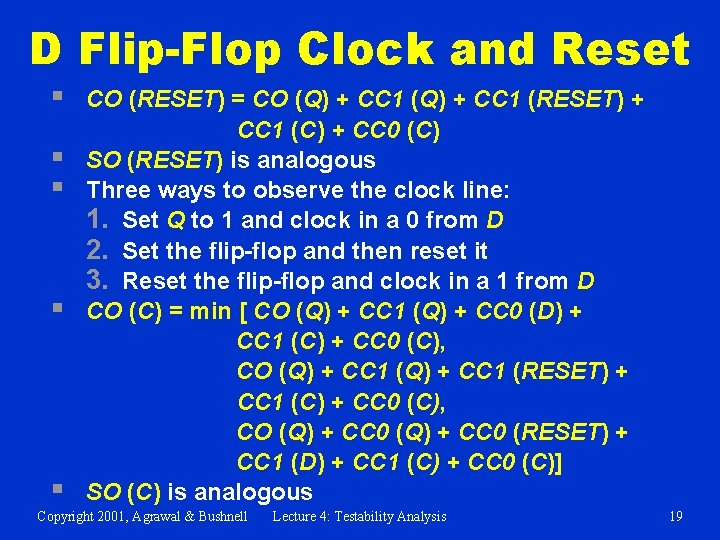 D Flip-Flop Clock and Reset

▪ CO (RESET) = CO (Q) + CC1 (Q) + CC1 (RESET) + CC1 (C) + CC0 (C)
▪ SO (RESET) is analogous
▪ Three ways to observe the clock line:
1. Set Q to 1 and clock in a 0 from D
2. Set the flip-flop and then reset it
3. Reset the flip-flop and clock in a 1 from D
▪ CO (C) = min [ CO (Q) + CC1 (Q) + CC0 (D) + CC1 (C) + CC0 (C), CO (Q) + CC1 (Q) + CC1 (RESET) + CC1 (C) + CC0 (C), CO (Q) + CC0 (Q) + CC0 (RESET) + CC1 (D) + CC1 (C) + CC0 (C)]
▪ SO (C) is analogous

Copyright 2001, Agrawal & Bushnell Lecture 4: Testability Analysis 19